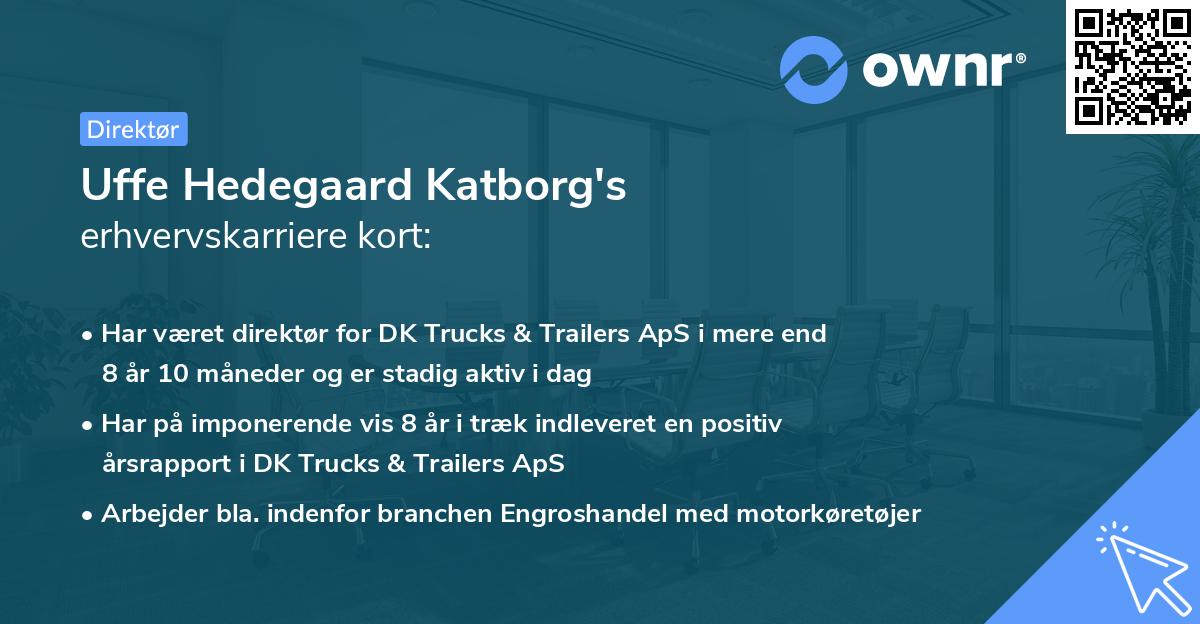 ownr®

Direktør

Uffe Hedegaard Katborg's
erhvervskarriere kort:

• Har været direktør for DK Trucks & Trailers ApS i mere end 8 år 10 måneder og er stadig aktiv i dag

• Har på imponerende vis 8 år i træk indleveret en positiv årsrapport i DK Trucks & Trailers ApS

• Arbejder bla. indenfor branchen Engroshandel med motorkøretøjer